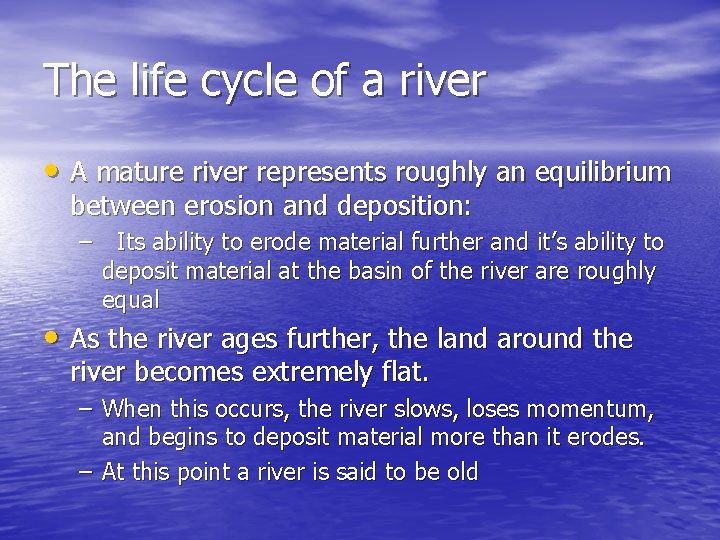 The life cycle of a river

• A mature river represents roughly an equilibrium between erosion and deposition:
– Its ability to erode material further and it's ability to deposit material at the basin of the river are roughly equal

• As the river ages further, the land around the river becomes extremely flat.
– When this occurs, the river slows, loses momentum, and begins to deposit material more than it erodes.
– At this point a river is said to be old